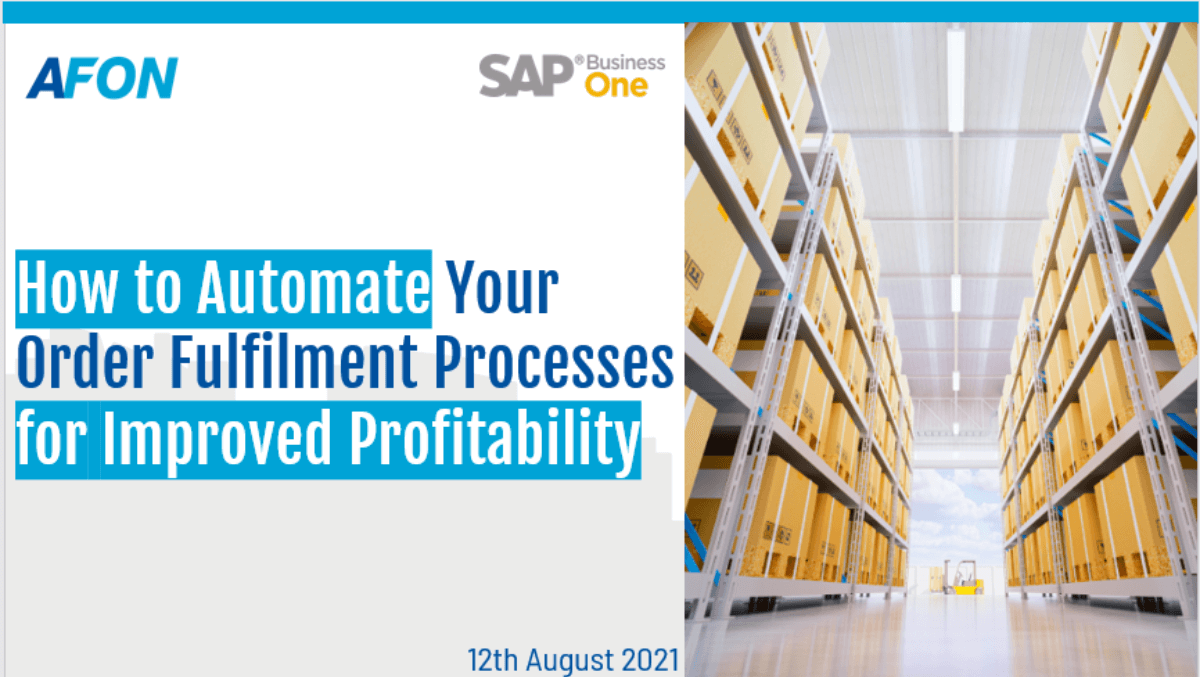 AFON

SAP® Business One

How to Automate Your Order Fulfilment Processes for Improved Profitability

12th August 2021